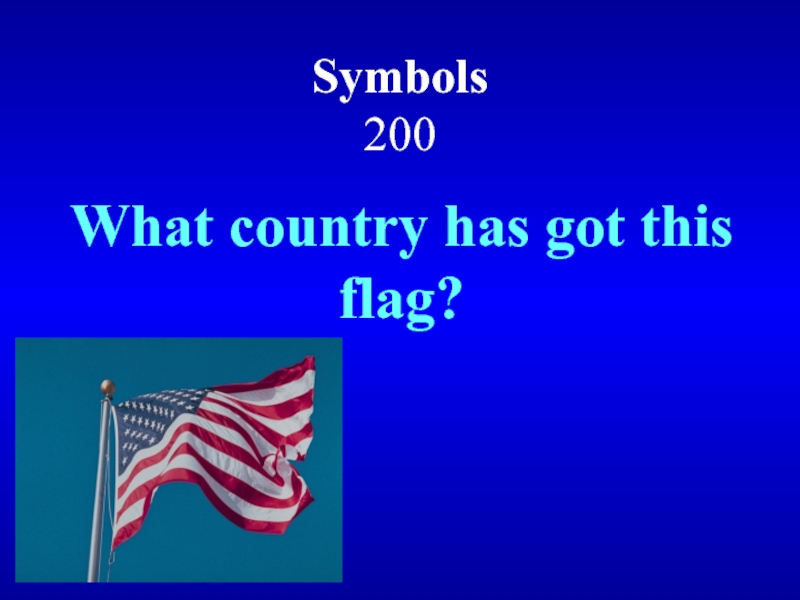 Symbols
200

What country has got this flag?